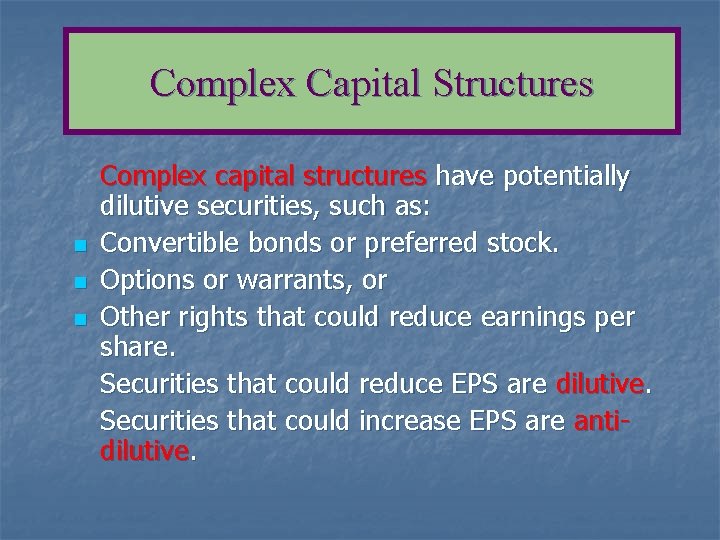 Complex Capital Structures

Complex capital structures have potentially dilutive securities, such as:

- Convertible bonds or preferred stock.
- Options or warrants, or
- Other rights that could reduce earnings per share.

Securities that could reduce EPS are dilutive.

Securities that could increase EPS are anti-dilutive.